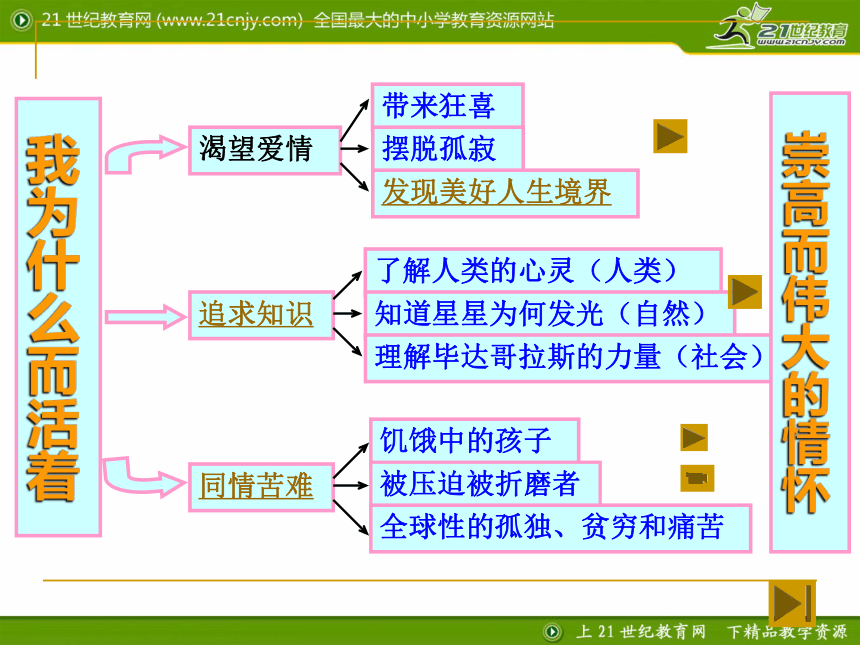 21 世纪教育网 (www.21cnjy.com) 全国最大的中小学教育资源网站

21世纪教育
www.21cnjy.com

我为什么而活着

渴望爱情

带来狂喜

摆脱孤寂

发现美好人生境界

追求知识

了解人类的心灵（人类）

知道星星为何发光（自然）

理解毕达哥拉斯的力量（社会）

同情苦难

饥饿中的孩子

被压迫被折磨者

全球性的孤独、贫穷和痛苦

崇高而伟大的情怀

上 21 世纪教育网 下精品教学资源